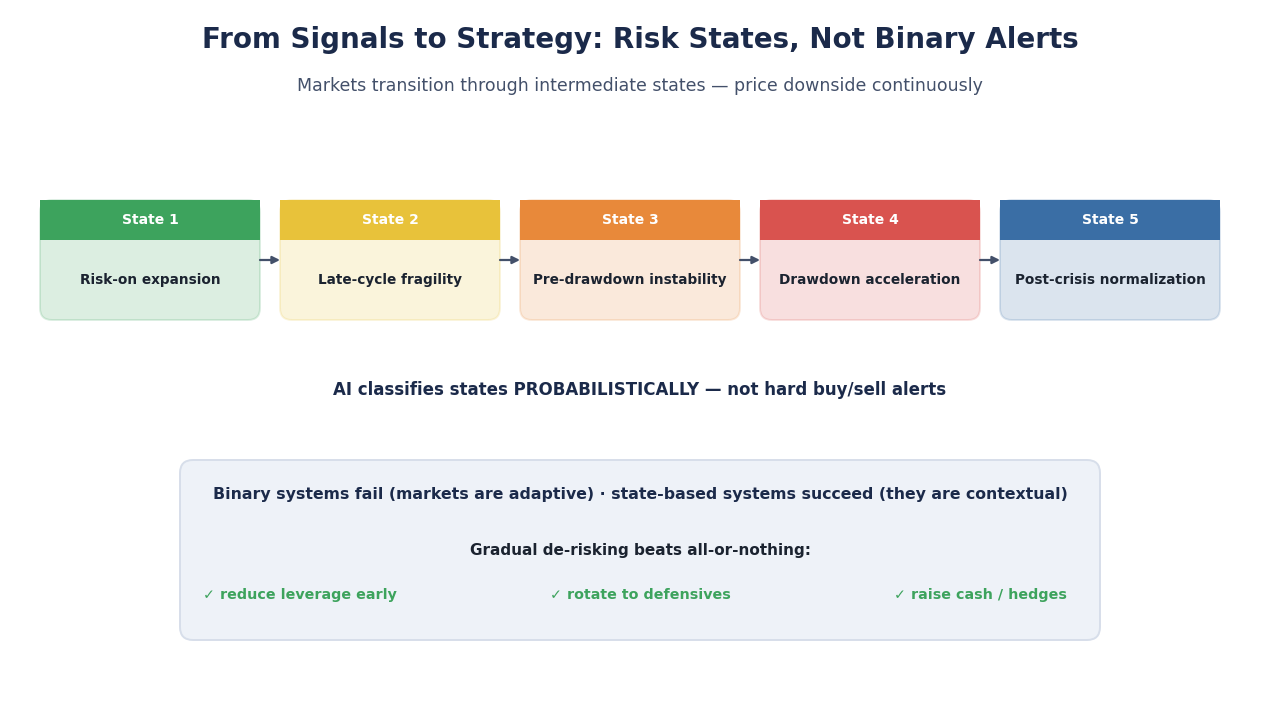 From Signals to Strategy: Risk States, Not Binary Alerts

Markets transition through intermediate states — price downside continuously

State 1
Risk-on expansion

State 2
Late-cycle fragility

State 3
Pre-drawdown instability

State 4
Drawdown acceleration

State 5
Post-crisis normalization

AI classifies states PROBABILISTICALLY — not hard buy/sell alerts

Binary systems fail (markets are adaptive) · state-based systems succeed (they are contextual)

Gradual de-risking beats all-or-nothing:

✓ reduce leverage early

✓ rotate to defensives

✓ raise cash / hedges